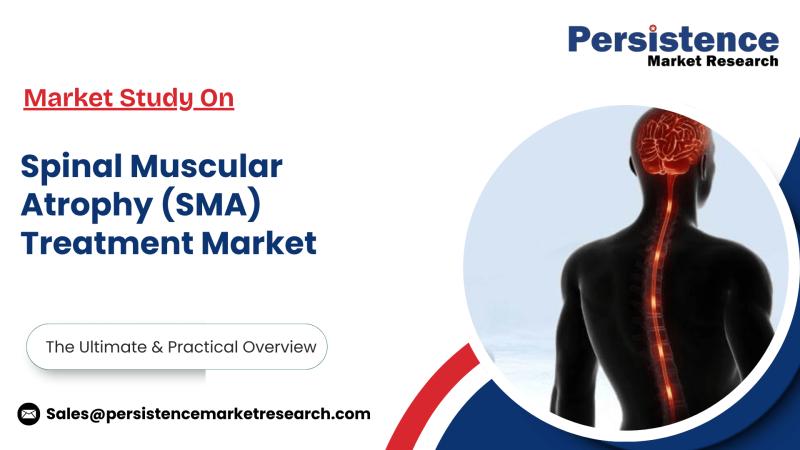 Persistence
Market Research

Market Study On

Spinal Muscular Atrophy (SMA) Treatment Market

The Ultimate & Practical Overview

Sales@persistencemarketresearch.com